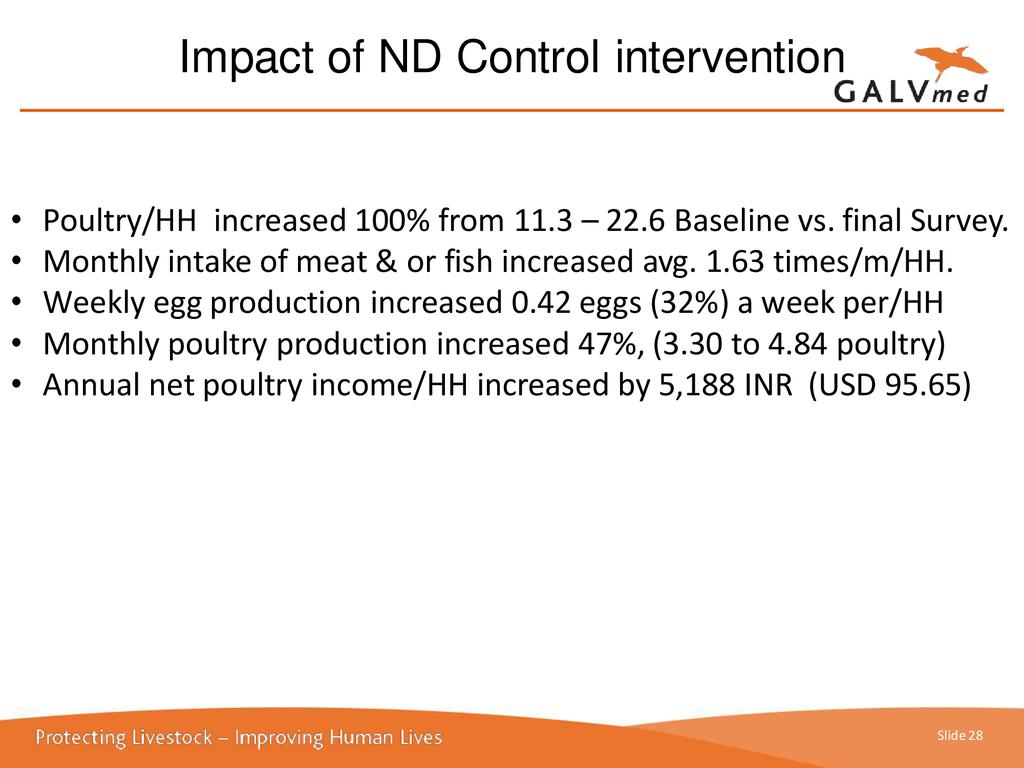 Impact of ND Control intervention

GALVmed

• Poultry/HH increased 100% from 11.3 – 22.6 Baseline vs. final Survey.
• Monthly intake of meat & or fish increased avg. 1.63 times/m/HH.
• Weekly egg production increased 0.42 eggs (32%) a week per/HH
• Monthly poultry production increased 47%, (3.30 to 4.84 poultry)
• Annual net poultry income/HH increased by 5,188 INR (USD 95.65)

Protecting Livestock – Improving Human Lives

Slide 28